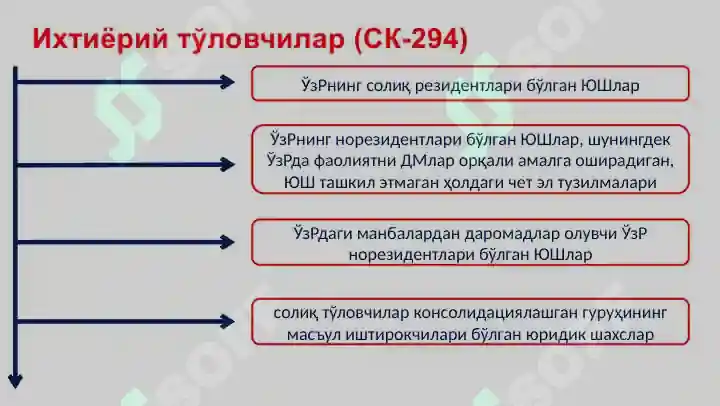 Ихтиёрий тўловчилар (СК-294)

ЎзРнинг солиқ резидентлари бўлган ЮШлар

ЎзРнинг норезидентлари бўлган ЮШлар, шунингдек ЎзРда фаолиятни ДМлар орқали амалга оширадиган, ЮШ ташкил этмаган ҳолдаги чет эл тузилмалари

ЎзРдаги манбалардан даромадлар олувчи ЎзР норезидентлари бўлган ЮШлар

солиқ тўловчилар консолидациялашган гуруҳининг масъул иштирокчилари бўлган юридик шахслар